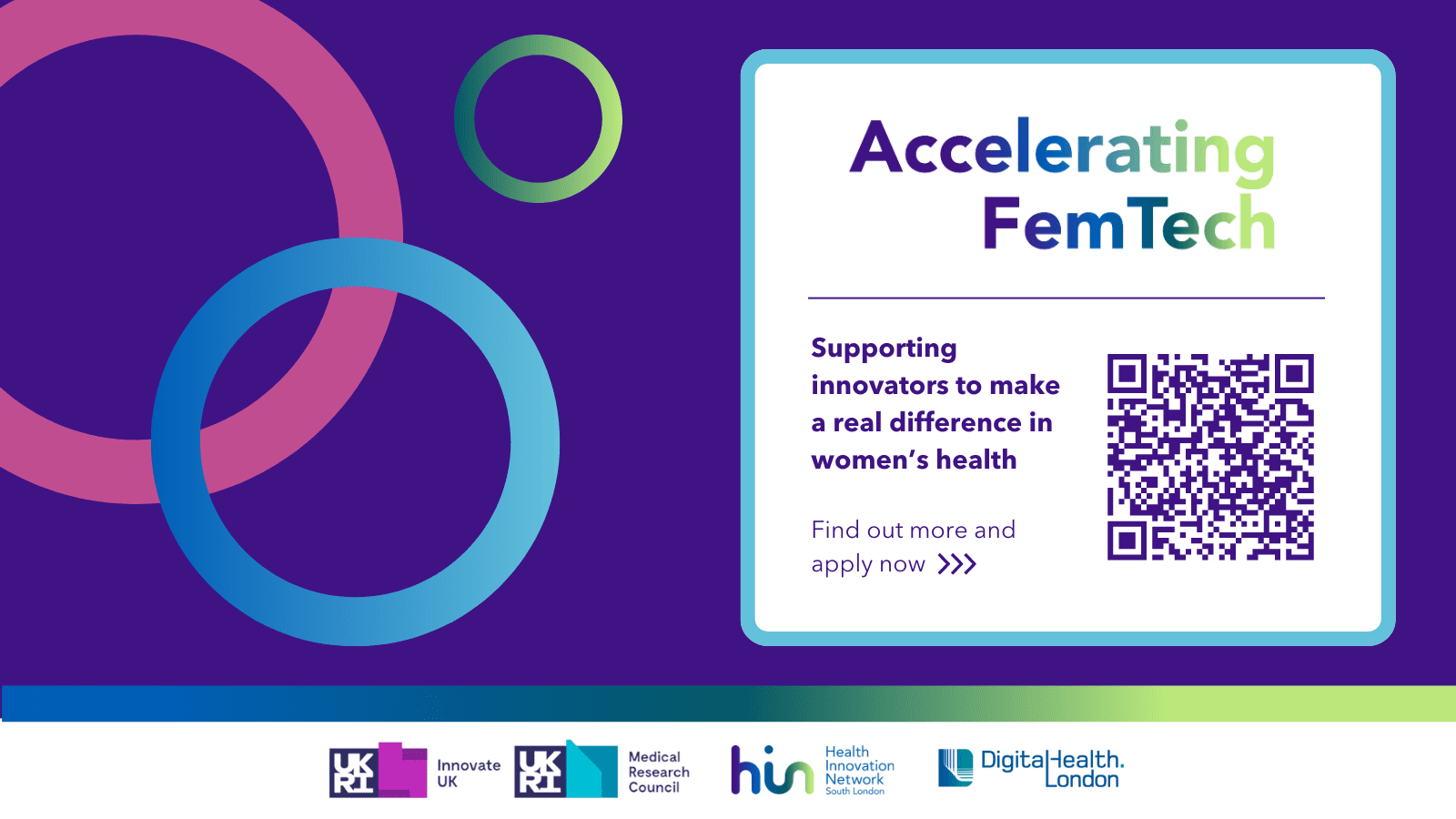 Accelerating FemTech

Supporting innovators to make a real difference in women's health

Find out more and apply now >>>

UK RI Innovate UK

UK RI Medical Research Council

hin Health Innovation Network South London

DigitalHealth. London